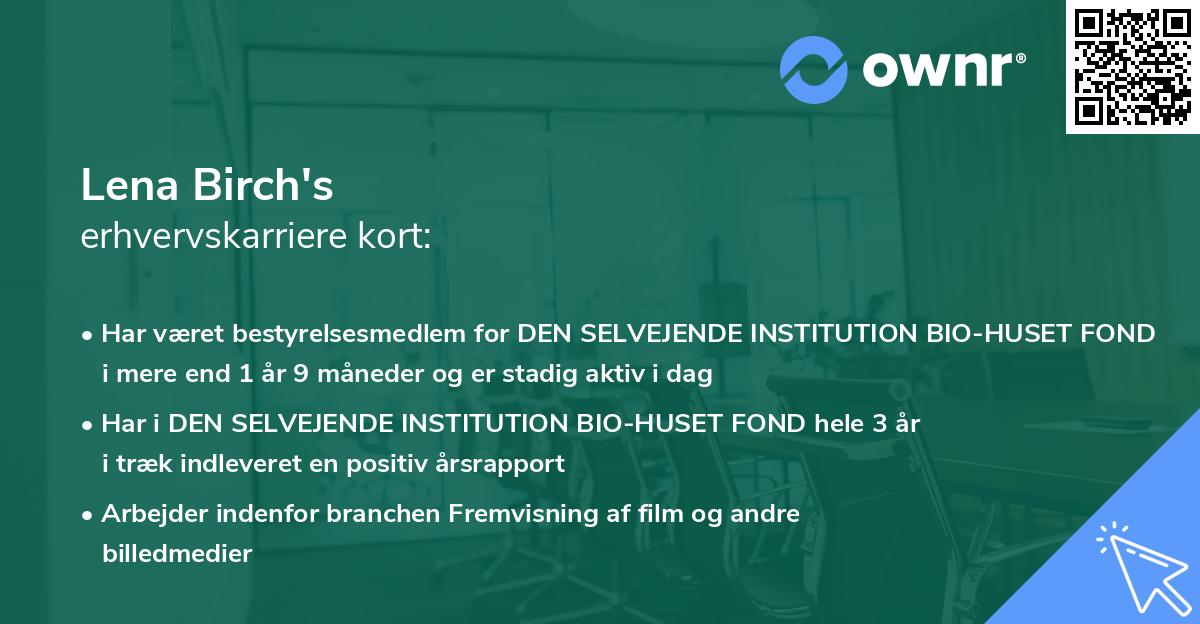 ownr®

Lena Birch's
erhvervskarriere kort:

• Har været bestyrelsesmedlem for DEN SELVEJENDE INSTITUTION BIO-HUSET FOND i mere end 1 år 9 måneder og er stadig aktiv i dag
• Har i DEN SELVEJENDE INSTITUTION BIO-HUSET FOND hele 3 år i træk indleveret en positiv årsrapport
• Arbejder indenfor branchen Fremvisning af film og andre billedmedier